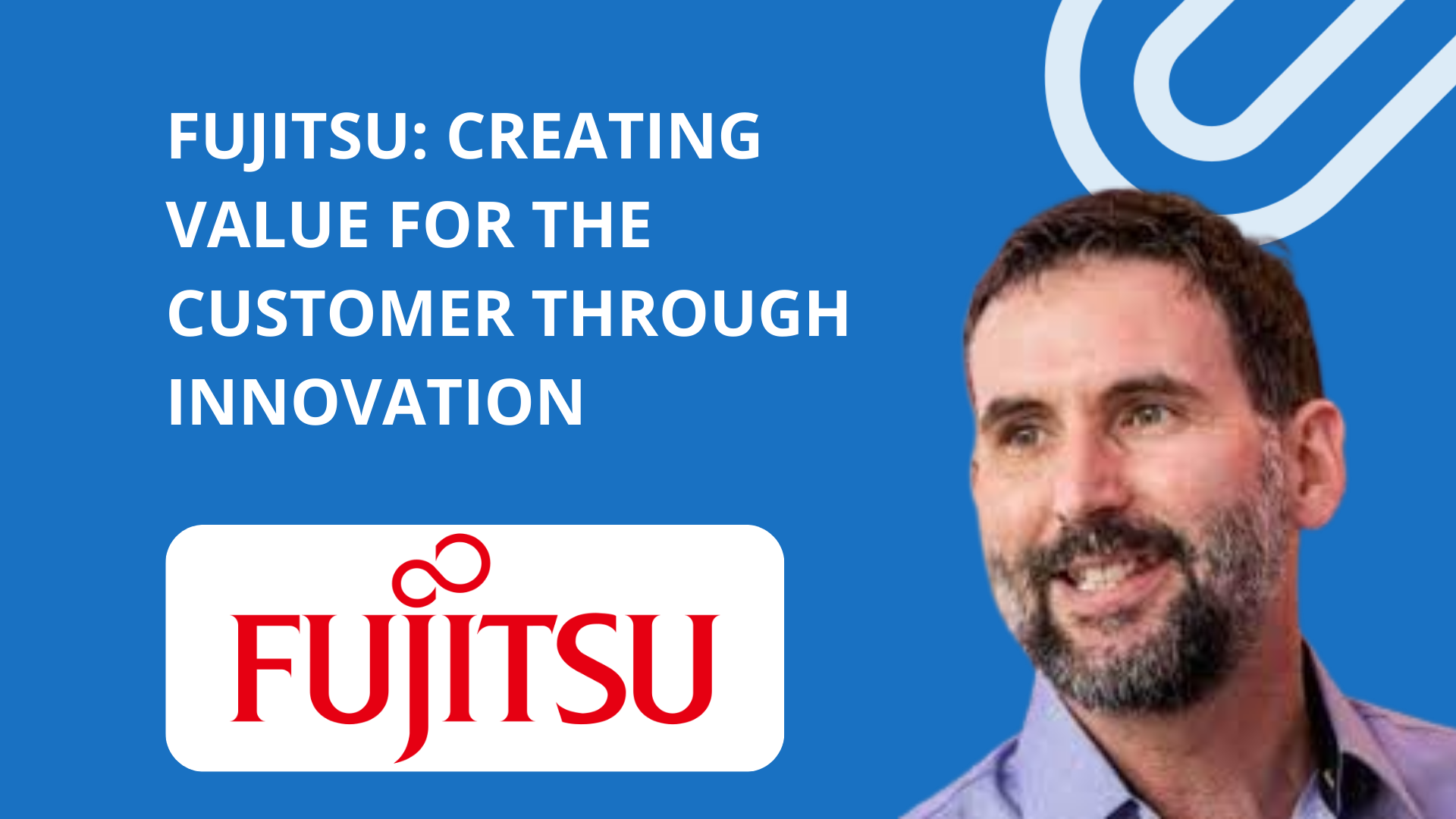 FUJITSU: CREATING VALUE FOR THE CUSTOMER THROUGH INNOVATION

FUJITSU